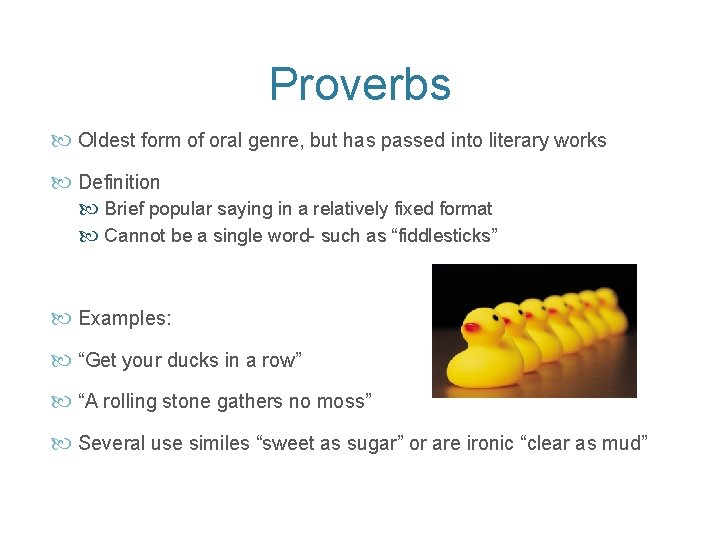 Proverbs

Oldest form of oral genre, but has passed into literary works

Definition

Brief popular saying in a relatively fixed format

Cannot be a single word- such as “fiddlesticks”

Examples:

“Get your ducks in a row”

“A rolling stone gathers no moss”

Several use similes “sweet as sugar” or are ironic “clear as mud”